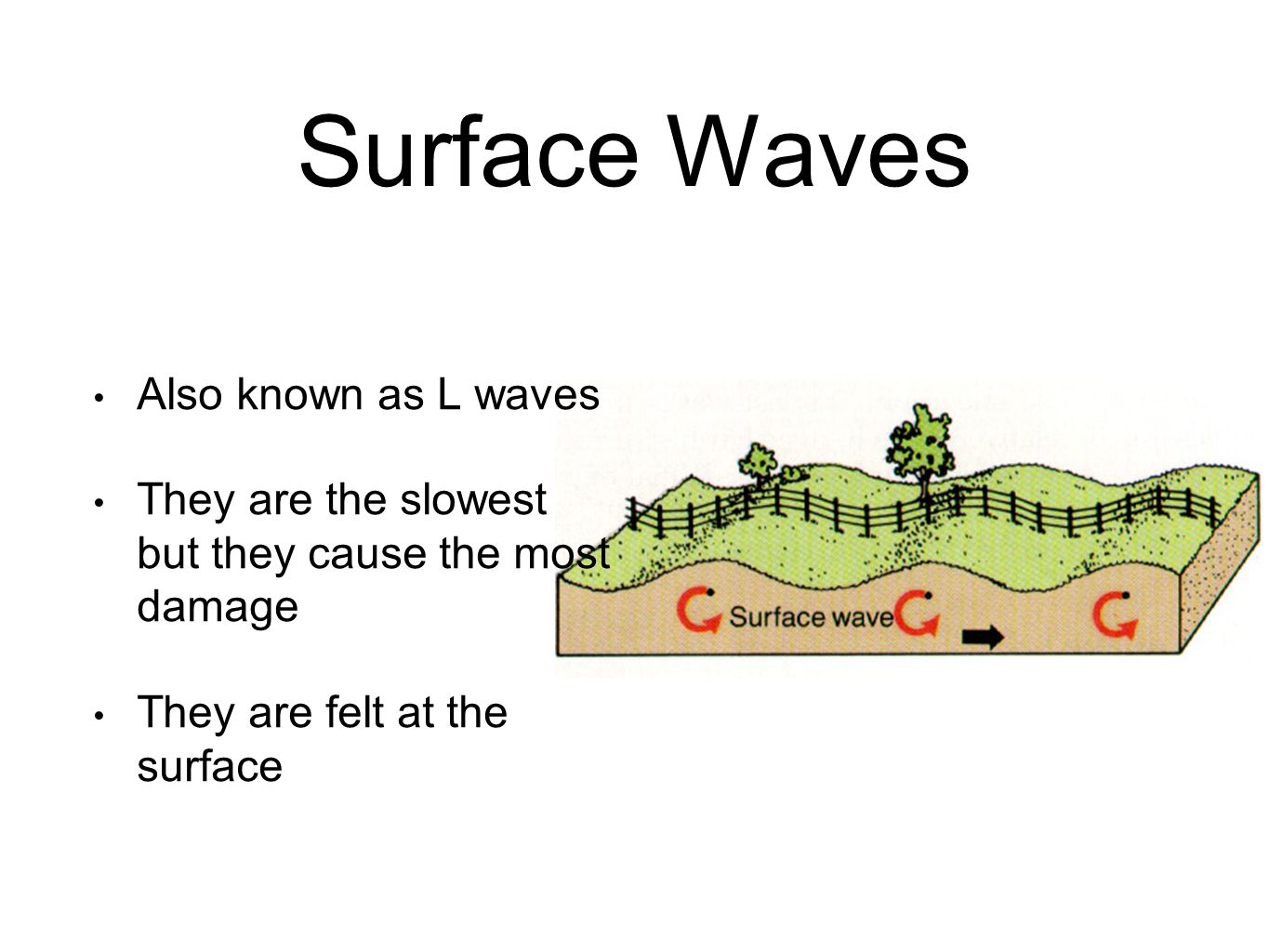 Surface Waves

• Also known as L waves

• They are the slowest but they cause the most damage

• They are felt at the surface

Surface wave